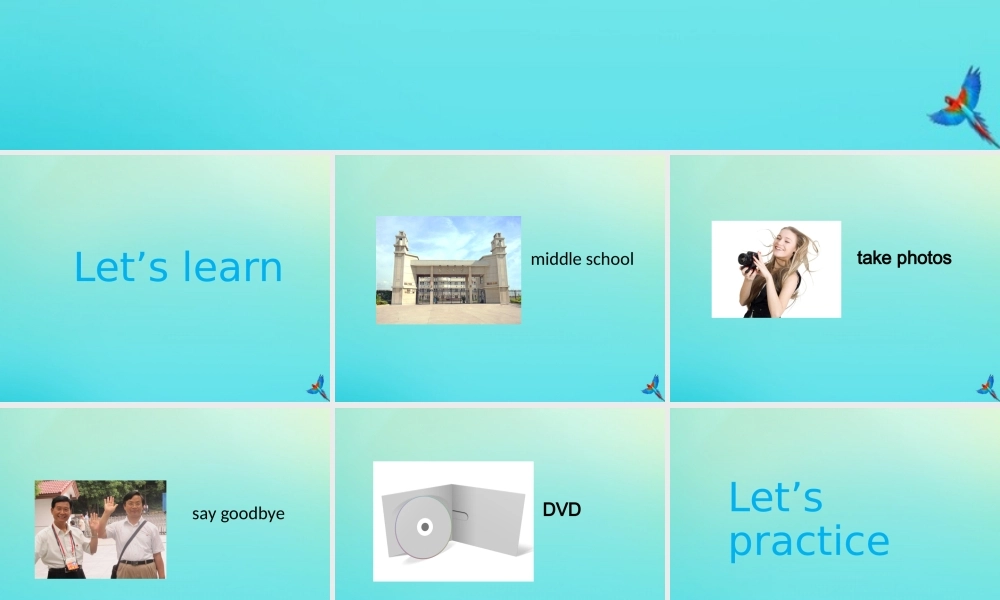 Let’s learn

middle school

take photos

say goodbye

DVD

Let’s practice